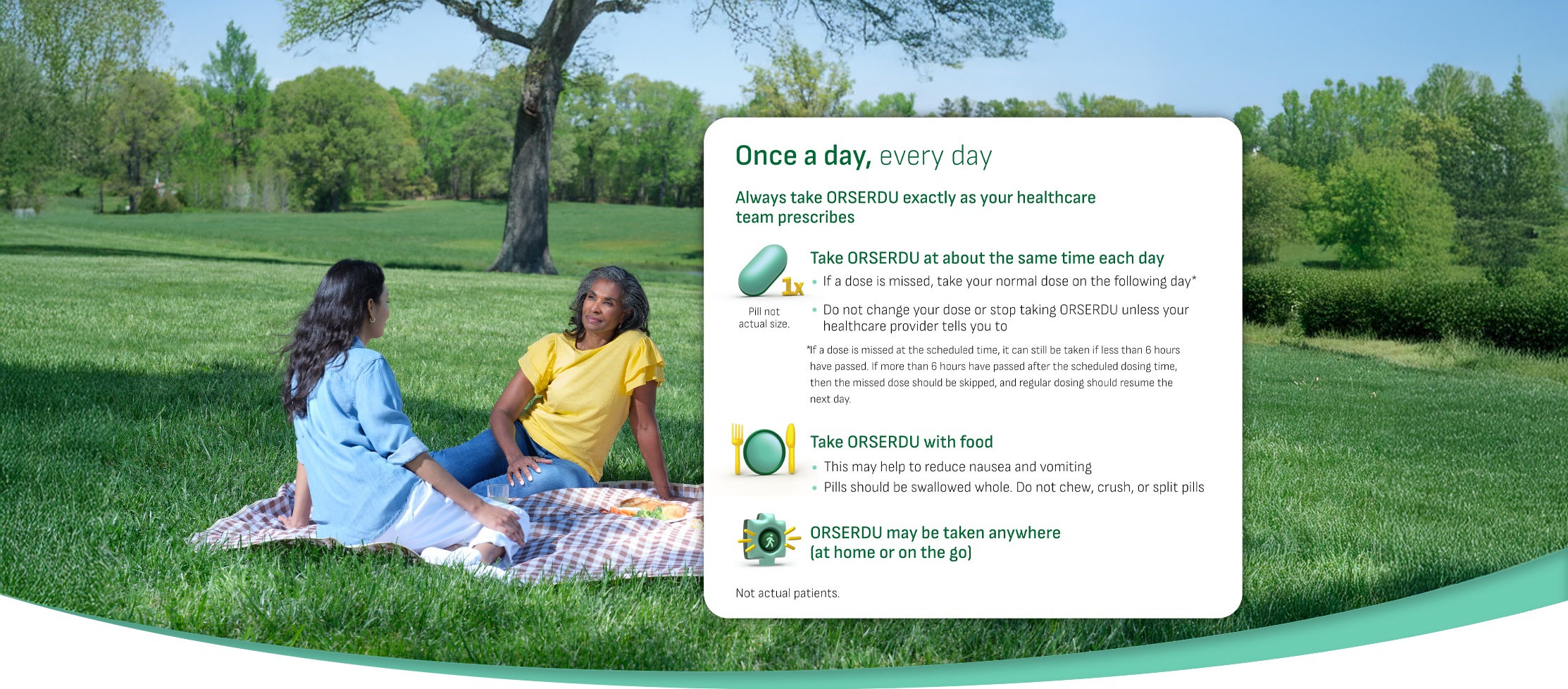 Once a day, every day

Always take ORSERDU exactly as your healthcare team prescribes

1x

Pill not actual size.

Take ORSERDU at about the same time each day

• If a dose is missed, take your normal dose on the following day*

• Do not change your dose or stop taking ORSERDU unless your healthcare provider tells you to

*If a dose is missed at the scheduled time, it can still be taken if less than 6 hours have passed. If more than 6 hours have passed after the scheduled dosing time, then the missed dose should be skipped, and regular dosing should resume the next day.

Take ORSERDU with food

• This may help to reduce nausea and vomiting

• Pills should be swallowed whole. Do not chew, crush, or split pills

ORSERDU may be taken anywhere (at home or on the go)

Not actual patients.